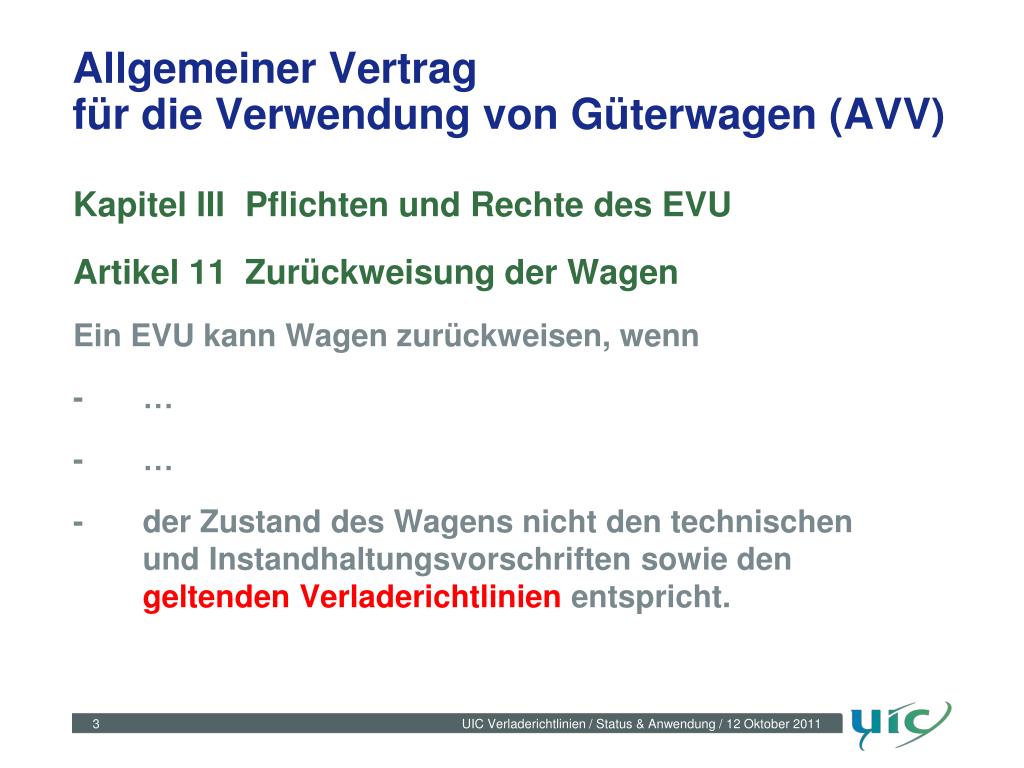 Allgemeiner Vertrag
für die Verwendung von Güterwagen (AVV)

Kapitel III  Pflichten und Rechte des EVU

Artikel 11  Zurückweisung der Wagen

Ein EVU kann Wagen zurückweisen, wenn

- …

- …

- der Zustand des Wagens nicht den technischen und Instandhaltungsvorschriften sowie den geltenden Verladerichtlinien entspricht.

3

UIC Verladerichtlinien / Status & Anwendung / 12 Oktober 2011

uic